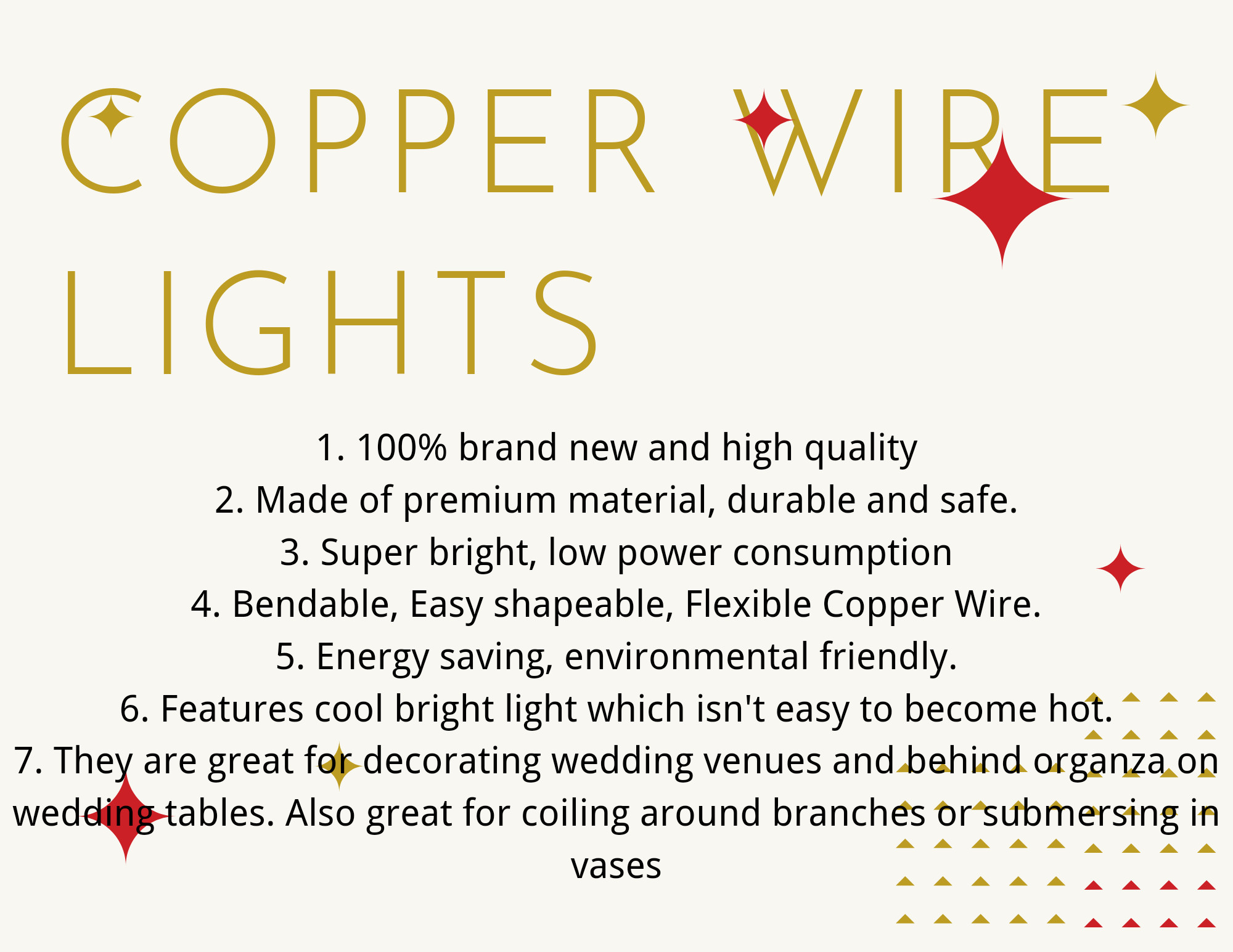 COPPER WIRE LIGHTS

1. 100% brand new and high quality
2. Made of premium material, durable and safe.
3. Super bright, low power consumption
4. Bendable, Easy shapeable, Flexible Copper Wire.
5. Energy saving, environmental friendly.
6. Features cool bright light which isn't easy to become hot.
7. They are great for decorating wedding venues and behind organza on wedding tables. Also great for coiling around branches or submersing in vases